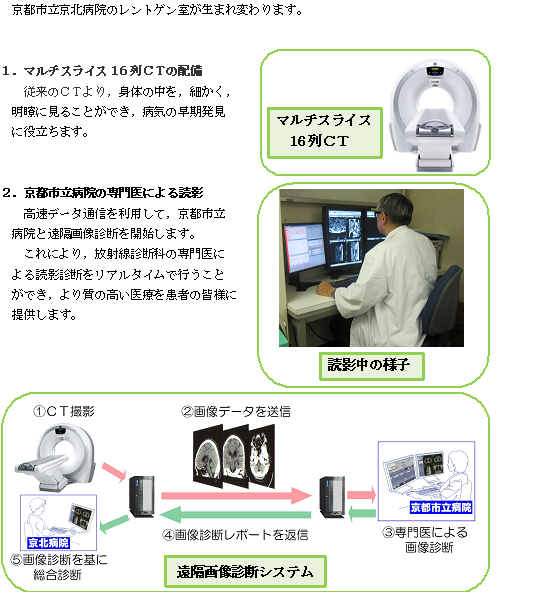 京都市立京北病院のレントゲン室が生まれ変わります。

1．マルチスライス 16列ＣＴの配備
従来のＣＴより，身体の中を，細かく，明瞭に見ることができ，病気の早期発見に役立ちます。

マルチスライス 16列ＣＴ

2．京都市立病院の専門医による読影
高速データ通信を利用して，京都市立病院と遠隔画像診断を開始します。
これにより，放射線診断科の専門医による読影診断をリアルタイムで行うことができ，より質の高い医療を患者の皆様に提供します。

読影中の様子

①ＣＴ撮影

②画像データを送信

京都市立病院

③専門医による画像診断

④画像診断レポートを返信

京北病院

⑤画像診断を基に総合診断

遠隔画像診断システム